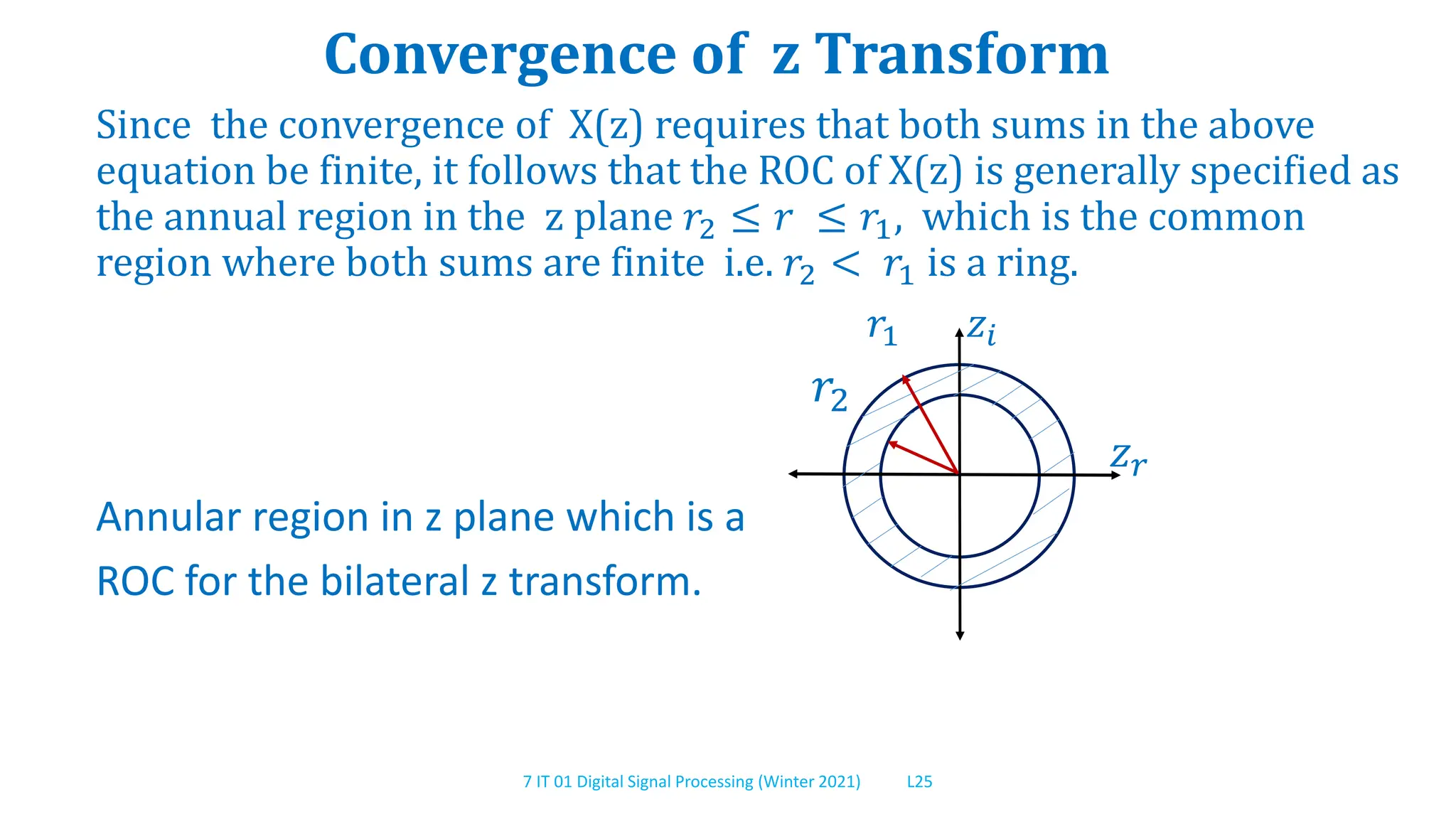 Convergence of z Transform

Since the convergence of X(z) requires that both sums in the above equation be finite, it follows that the ROC of X(z) is generally specified as the annual region in the z plane $r_2 \leq r \leq r_1$, which is the common region where both sums are finite i.e. $r_2 < r_1$ is a ring.

$r_1$ $z_i$ $r_2$ $z_r$

Annular region in z plane which is a ROC for the bilateral z transform.

7 IT 01 Digital Signal Processing (Winter 2021) L25